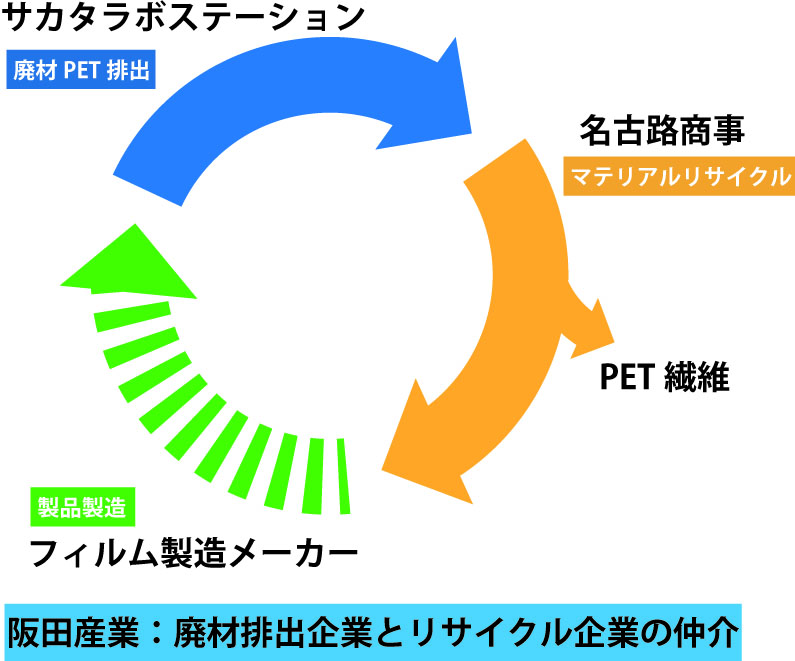 サカタラボステーション

廃材 PET 排出

名古路商事

マテリアルリサイクル

PET 繊維

製品製造

フィルム製造メーカー

阪田産業：廃材排出企業とリサイクル企業の仲介